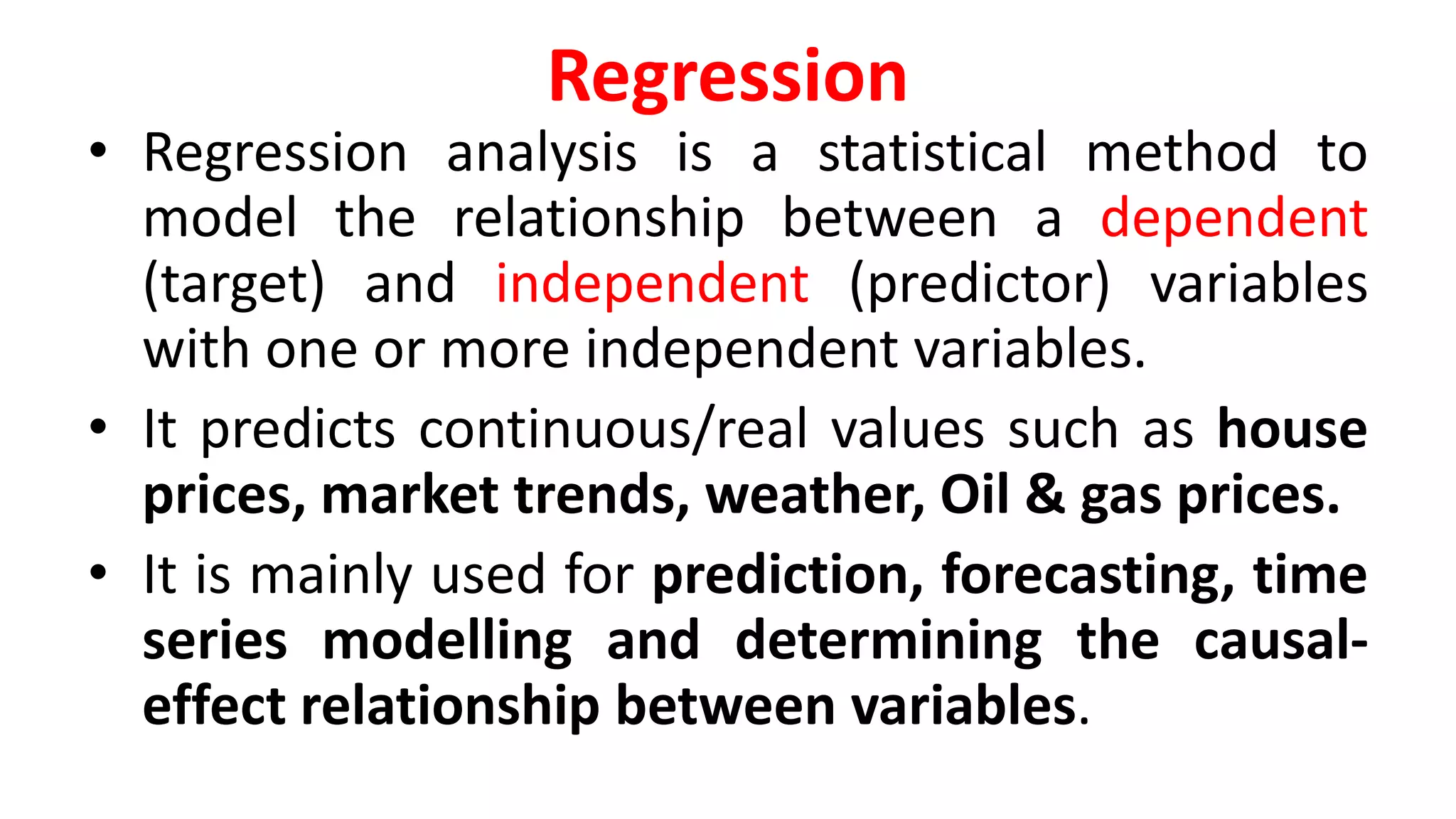 Regression

• Regression analysis is a statistical method to model the relationship between a dependent (target) and independent (predictor) variables with one or more independent variables.

• It predicts continuous/real values such as house prices, market trends, weather, Oil & gas prices.

• It is mainly used for prediction, forecasting, time series modelling and determining the causal-effect relationship between variables.